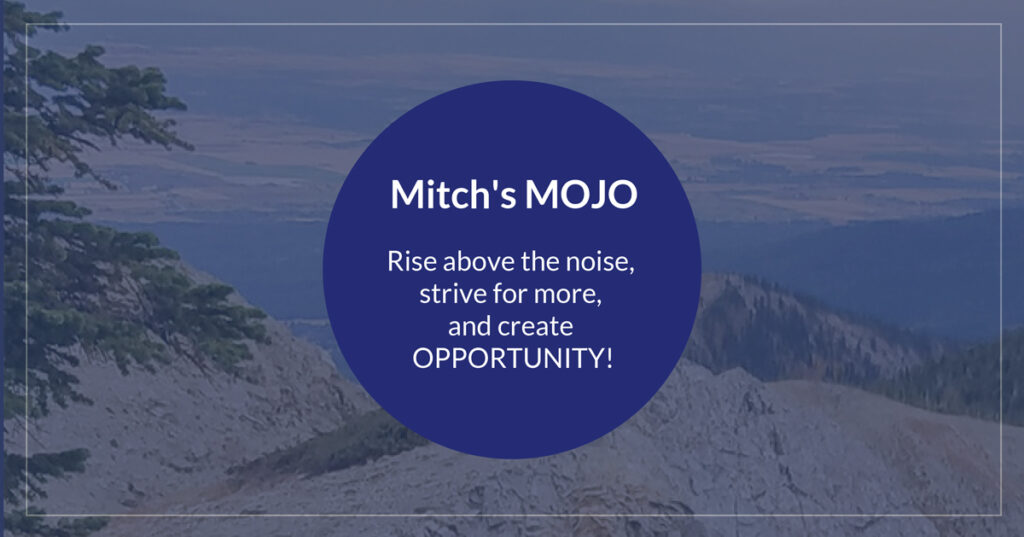 Mitch's MOJO

Rise above the noise, strive for more, and create OPPORTUNITY!